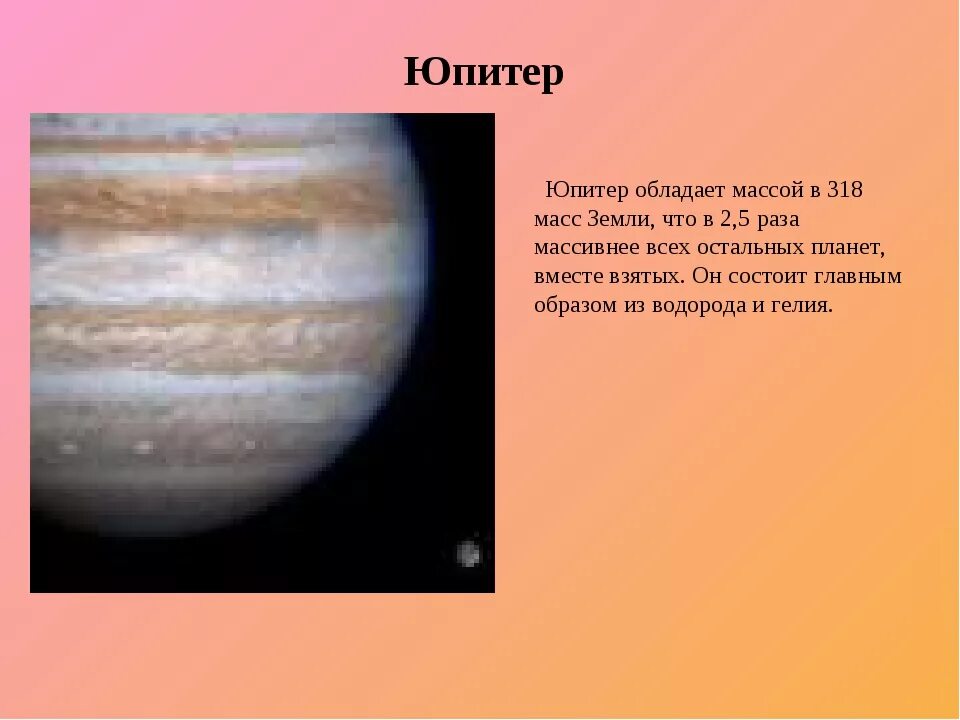 Юпитер

Юпитер обладает массой в 318 масс Земли, что в 2,5 раза массивнее всех остальных планет, вместе взятых. Он состоит главным образом из водорода и гелия.